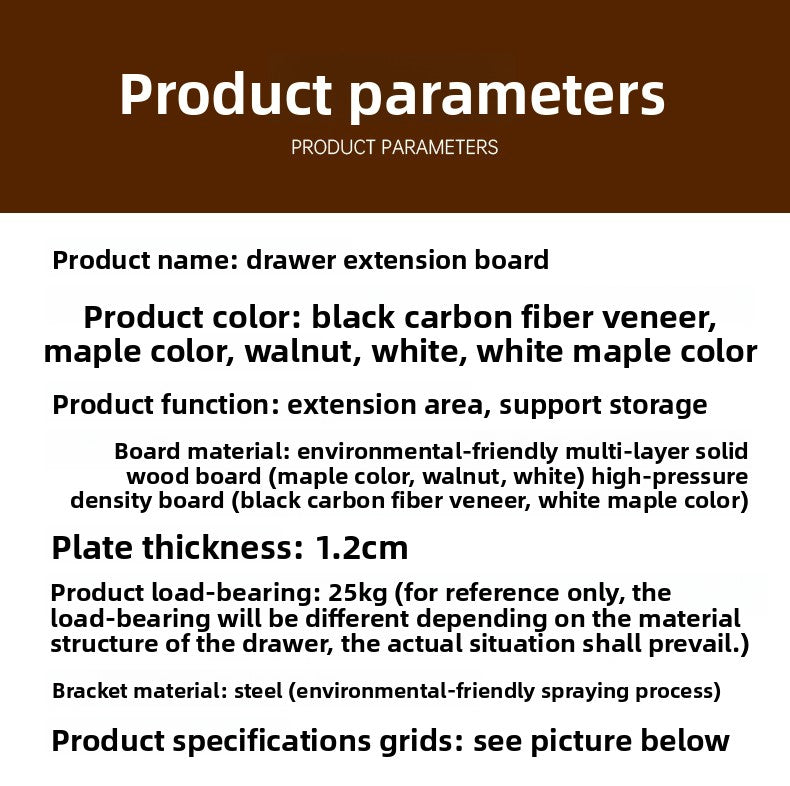 Product parameters

PRODUCT PARAMETERS

Product name: drawer extension board

Product color: black carbon fiber veneer, maple color, walnut, white, white maple color

Product function: extension area, support storage

Board material: environmental-friendly multi-layer solid wood board (maple color, walnut, white) high-pressure density board (black carbon fiber veneer, white maple color)

Plate thickness: 1.2cm

Product load-bearing: 25kg (for reference only, the load-bearing will be different depending on the material structure of the drawer, the actual situation shall prevail.)

Bracket material: steel (environmental-friendly spraying process)

Product specifications grids: see picture below